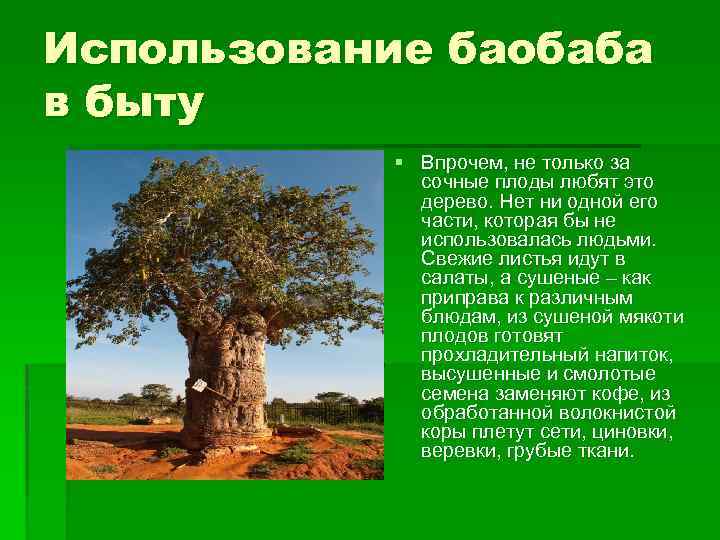 Использование баобаба в быту

Впрочем, не только за сочные плоды любят это дерево. Нет ни одной его части, которая бы не использовалась людьми. Свежие листья идут в салаты, а сушеные – как приправа к различным блюдам, из сушеной мякоти плодов готовят прохладительный напиток, высушенные и смолотые семена заменяют кофе, из обработанной волокнистой коры плетут сети, циновки, веревки, грубые ткани.